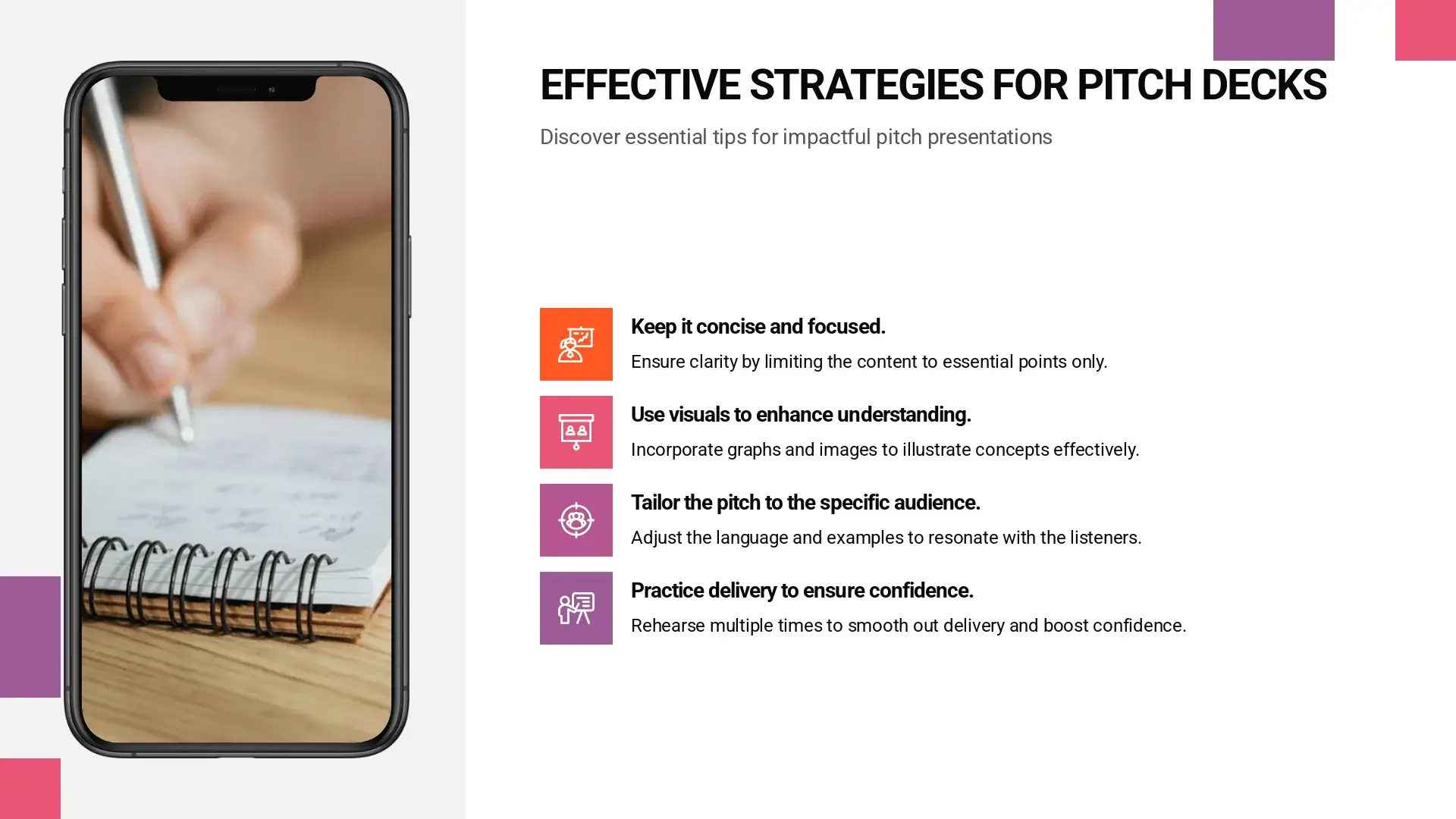 EFFECTIVE STRATEGIES FOR PITCH DECKS

Discover essential tips for impactful pitch presentations

Keep it concise and focused.

Ensure clarity by limiting the content to essential points only.

Use visuals to enhance understanding.

Incorporate graphs and images to illustrate concepts effectively.

Tailor the pitch to the specific audience.

Adjust the language and examples to resonate with the listeners.

Practice delivery to ensure confidence.

Rehearse multiple times to smooth out delivery and boost confidence.